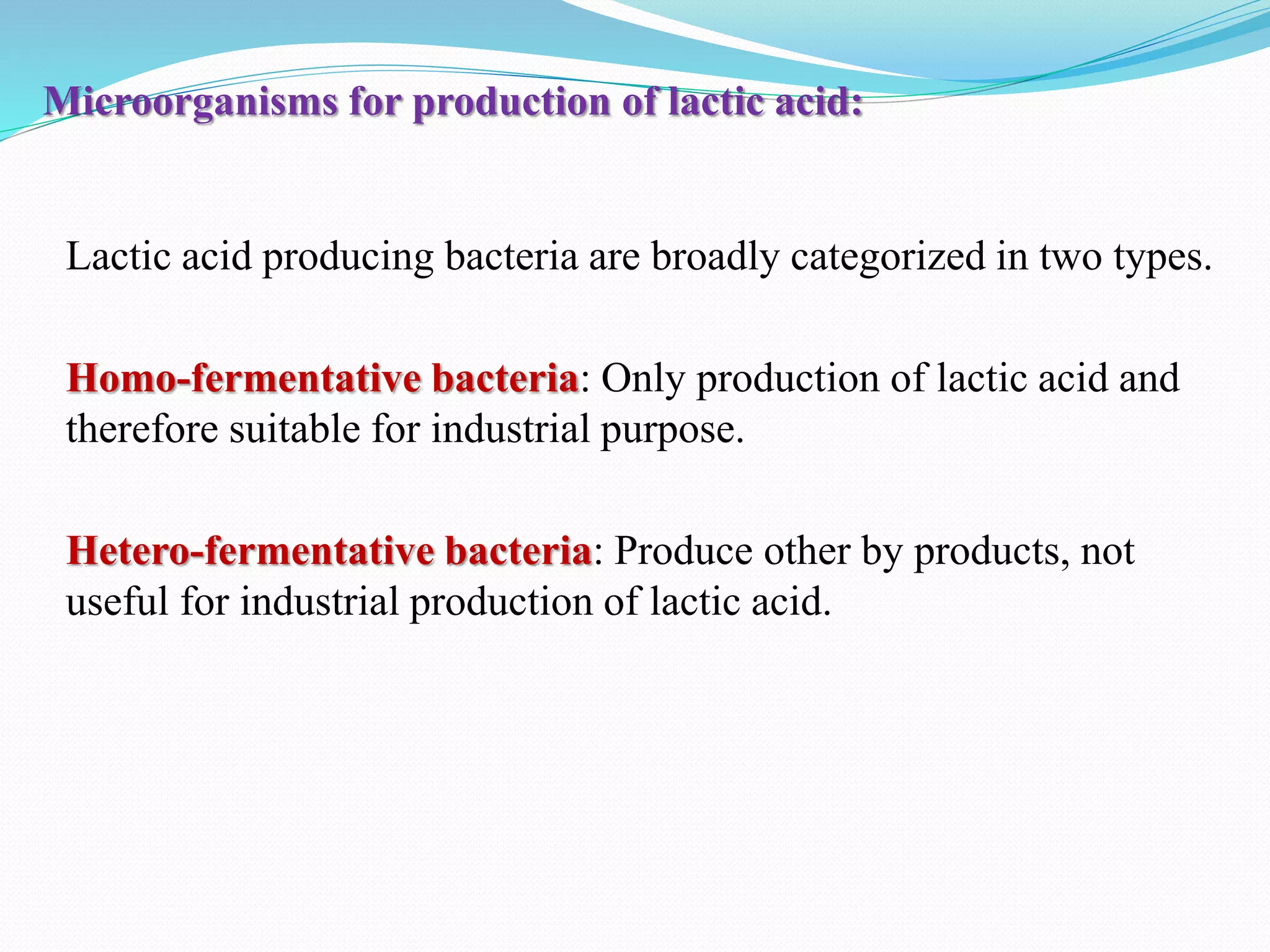 Microorganisms for production of lactic acid:

Lactic acid producing bacteria are broadly categorized in two types.

Homo-fermentative bacteria: Only production of lactic acid and therefore suitable for industrial purpose.

Hetero-fermentative bacteria: Produce other by products, not useful for industrial production of lactic acid.